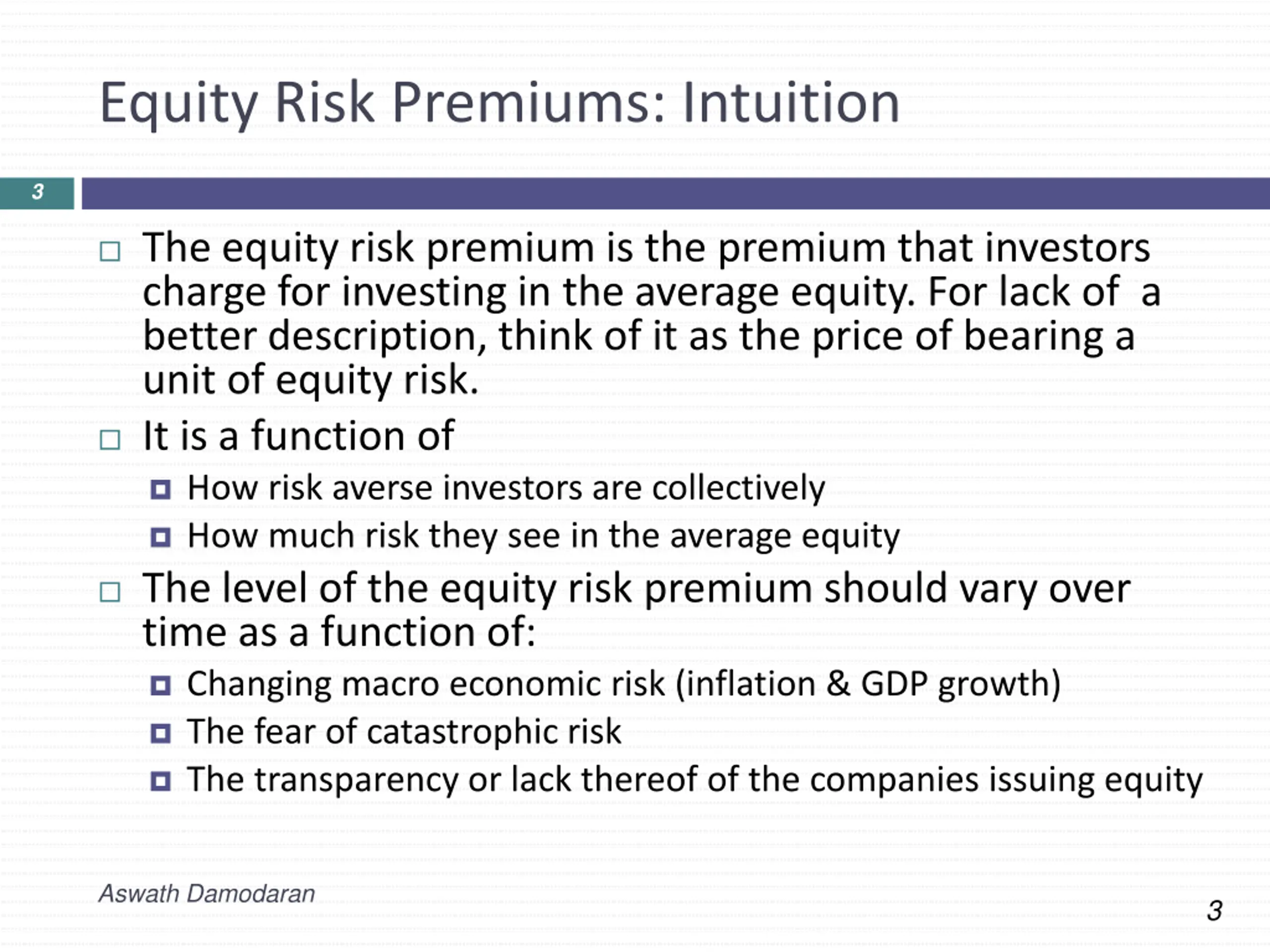 Equity Risk Premiums: Intuition

3

The equity risk premium is the premium that investors charge for investing in the average equity. For lack of a better description, think of it as the price of bearing a unit of equity risk.

It is a function of

How risk averse investors are collectively

How much risk they see in the average equity

The level of the equity risk premium should vary over time as a function of:

Changing macro economic risk (inflation & GDP growth)

The fear of catastrophic risk

The transparency or lack thereof of the companies issuing equity

Aswath Damodaran

3